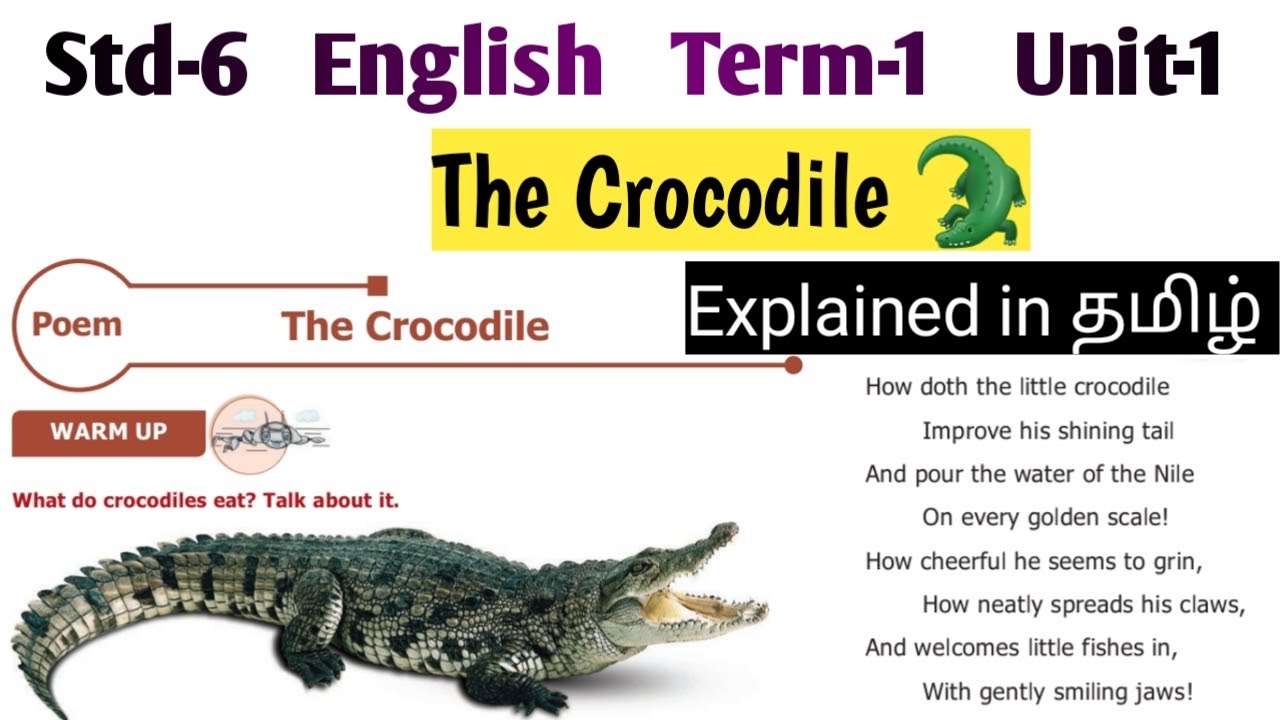 Std-6 English Term-1 Unit-1

The Crocodile

Explained in தமிழ்

Poem The Crocodile

WARM UP

What do crocodiles eat? Talk about it.

How doth the little crocodile
Improve his shining tail
And pour the water of the Nile
On every golden scale!
How cheerful he seems to grin,
How neatly spreads his claws,
And welcomes little fishes in,
With gently smiling jaws!